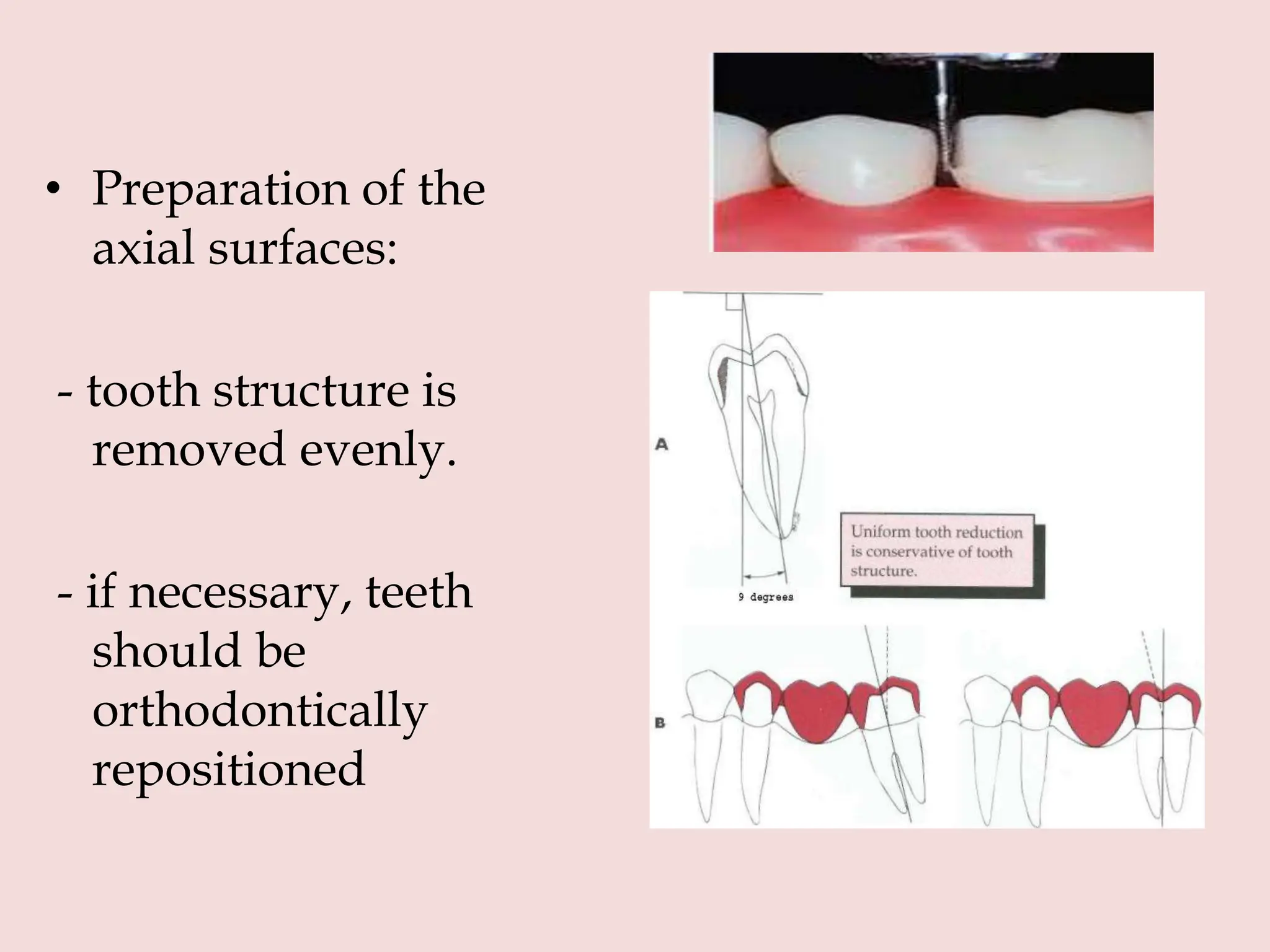 • Preparation of the axial surfaces:

- tooth structure is removed evenly.

- if necessary, teeth should be orthodontically repositioned

A

9 degrees

Uniform tooth reduction is conservative of tooth structure.

B